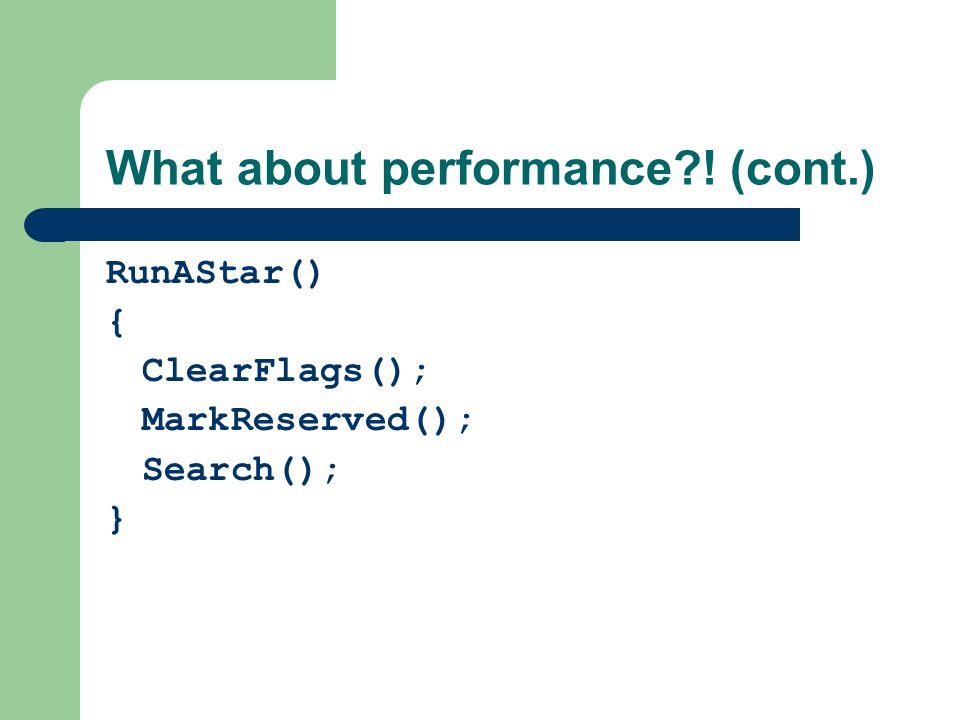 What about performance?! (cont.)

RunAStar()
{
  ClearFlags();
  MarkReserved();
  Search();
}